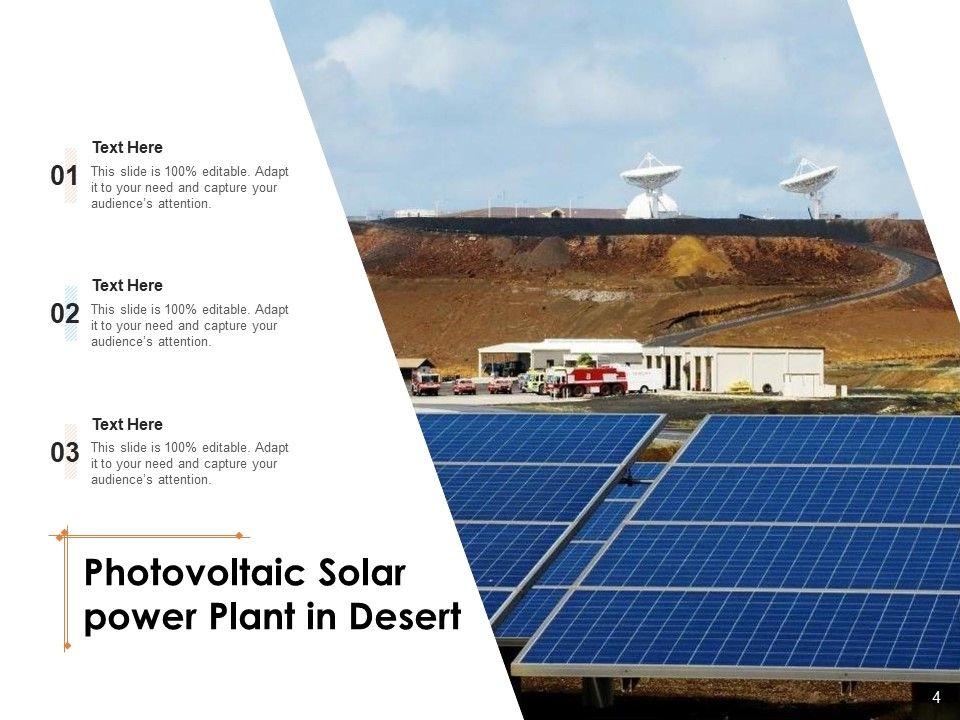 01
Text Here
This slide is 100% editable. Adapt it to your need and capture your audience's attention.

02
Text Here
This slide is 100% editable. Adapt it to your need and capture your audience's attention.

03
Text Here
This slide is 100% editable. Adapt it to your need and capture your audience's attention.

Photovoltaic Solar power Plant in Desert

4